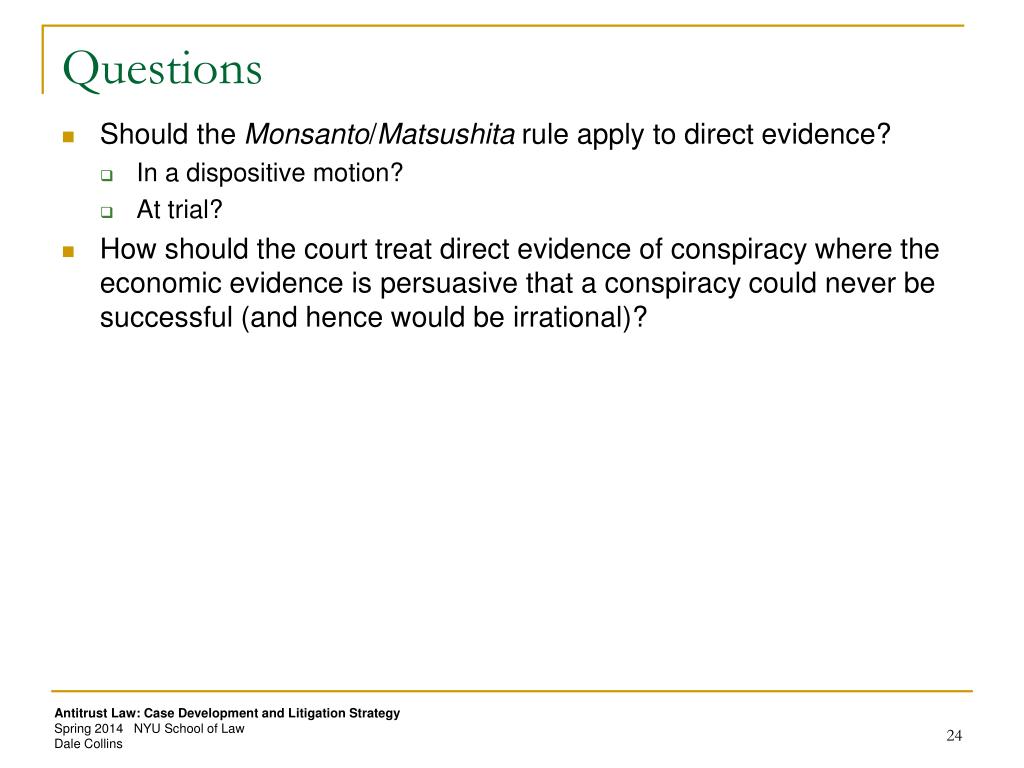 Questions

Should the Monsanto/Matsushita rule apply to direct evidence?

In a dispositive motion?

At trial?

How should the court treat direct evidence of conspiracy where the economic evidence is persuasive that a conspiracy could never be successful (and hence would be irrational)?

Antitrust Law: Case Development and Litigation Strategy
Spring 2014 NYU School of Law
Dale Collins

24